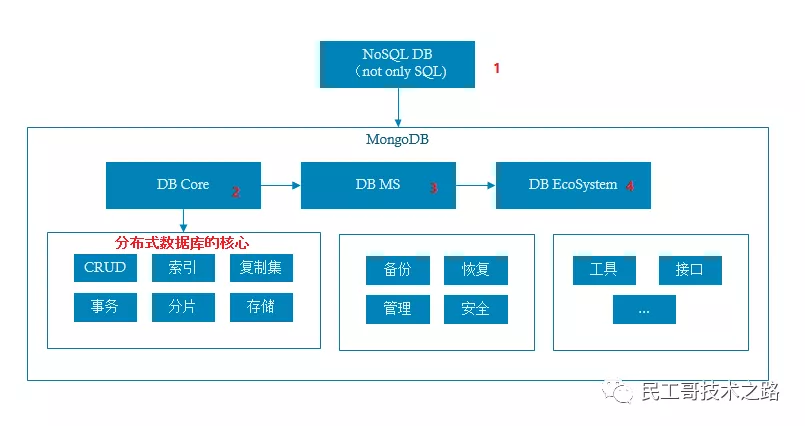 NoSQL DB
(not only SQL)
1

MongoDB

DB Core 2
DB MS 3
DB EcoSystem 4

分布式数据库的核心
CRUD
索引
复制集
事务
分片
存储

备份
恢复
管理
安全

工具
接口
...

民工哥技术之路